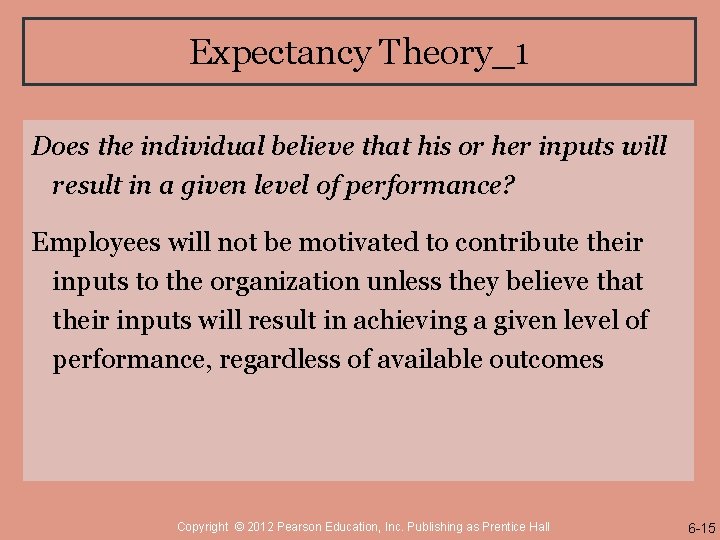 Expectancy Theory_1

Does the individual believe that his or her inputs will result in a given level of performance?

Employees will not be motivated to contribute their inputs to the organization unless they believe that their inputs will result in achieving a given level of performance, regardless of available outcomes

Copyright © 2012 Pearson Education, Inc. Publishing as Prentice Hall

6-15